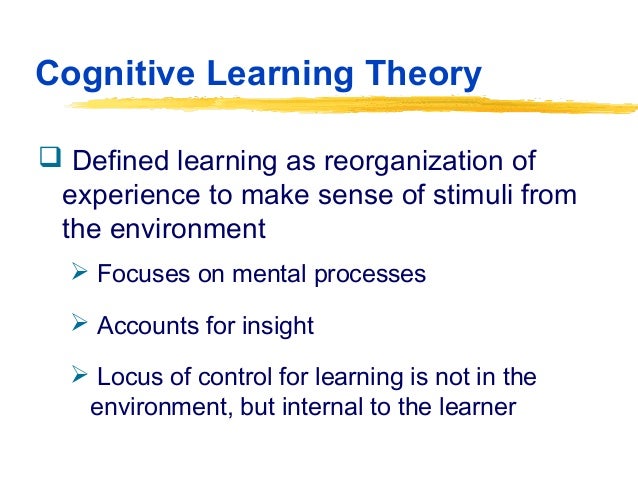 Cognitive Learning Theory

❑ Defined learning as reorganization of experience to make sense of stimuli from the environment

➢ Focuses on mental processes

➢ Accounts for insight

➢ Locus of control for learning is not in the environment, but internal to the learner